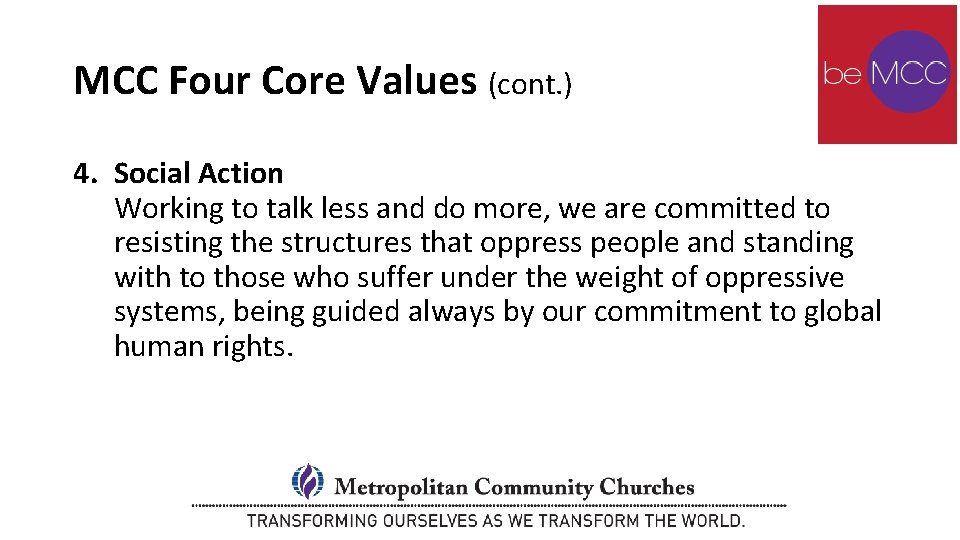 MCC Four Core Values (cont.)

be MCC

4. Social Action
Working to talk less and do more, we are committed to resisting the structures that oppress people and standing with to those who suffer under the weight of oppressive systems, being guided always by our commitment to global human rights.

Metropolitan Community Churches
TRANSFORMING OURSELVES AS WE TRANSFORM THE WORLD.